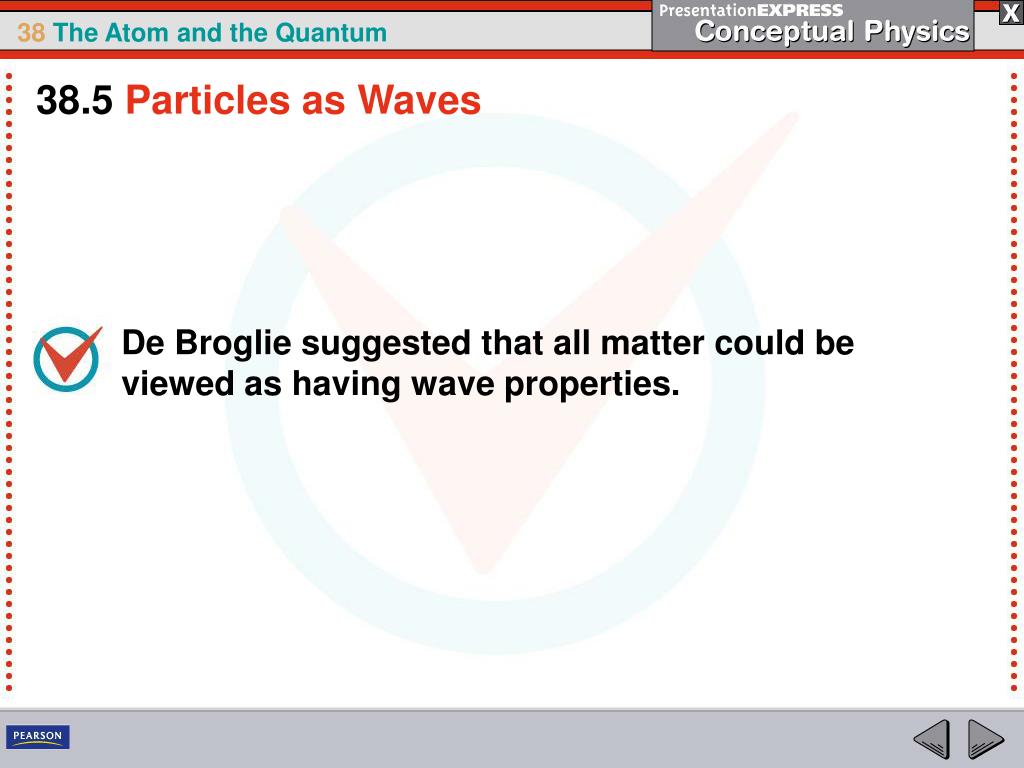 38 The Atom and the Quantum

PresentationEXPRESS
Conceptual Physics

X

38.5 Particles as Waves

De Broglie suggested that all matter could be viewed as having wave properties.

PEARSON